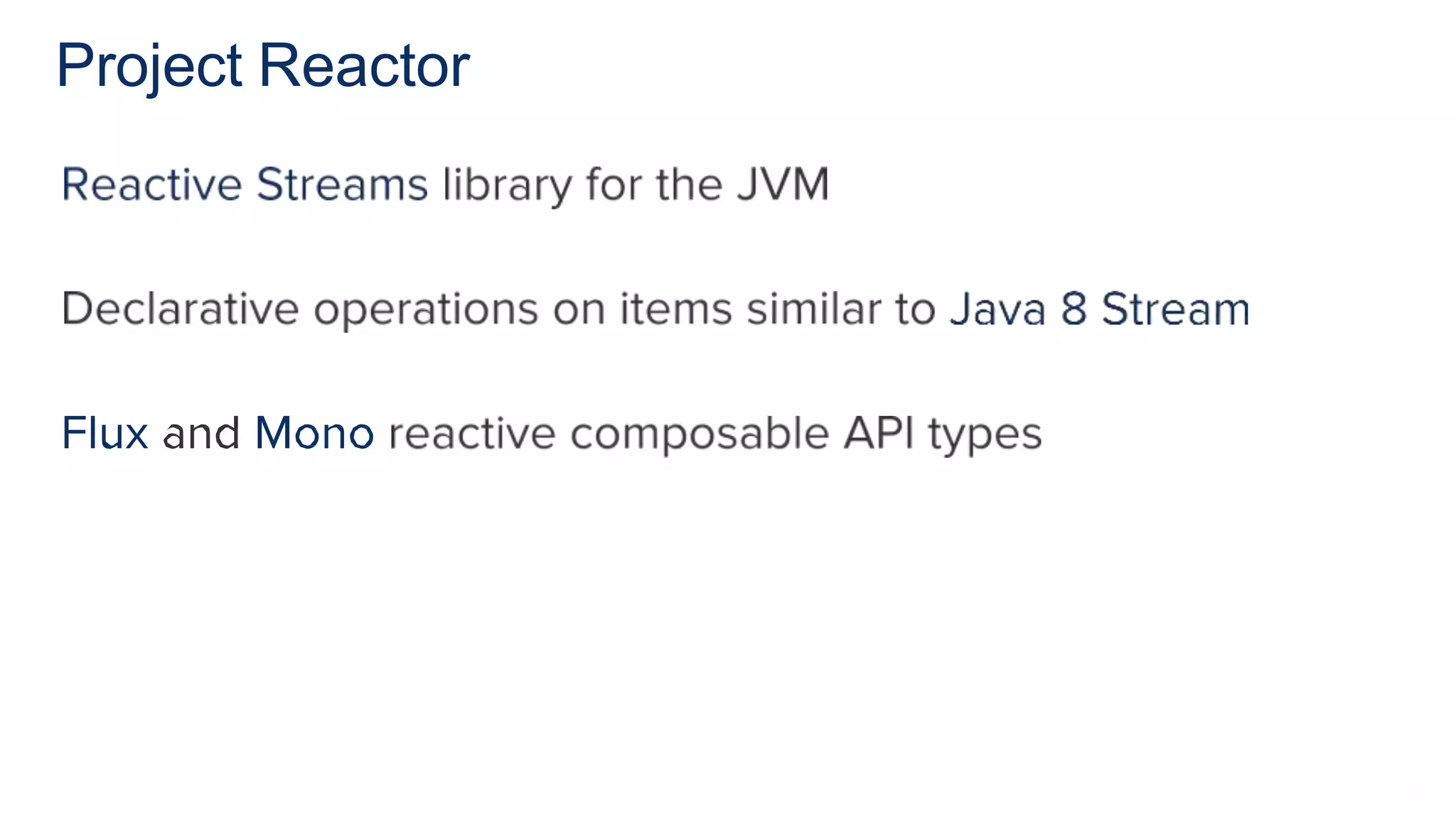 Project Reactor

Reactive Streams library for the JVM

Declarative operations on items similar to Java 8 Stream

Flux and Mono reactive composable API types